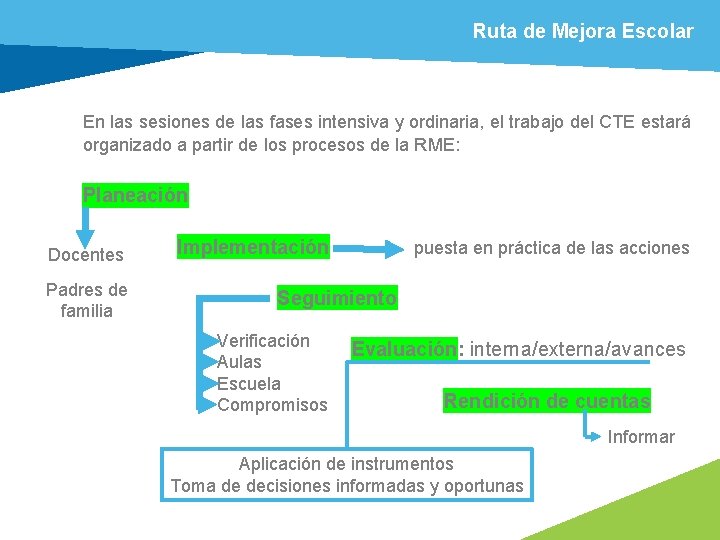 Ruta de Mejora Escolar

En las sesiones de las fases intensiva y ordinaria, el trabajo del CTE estará organizado a partir de los procesos de la RME:

Planeación

Docentes

Padres de familia

Implementación

puesta en práctica de las acciones

Seguimiento

Verificación
Aulas
Escuela
Compromisos

Evaluación: interna/externa/avances

Rendición de cuentas

Informar

Aplicación de instrumentos
Toma de decisiones informadas y oportunas